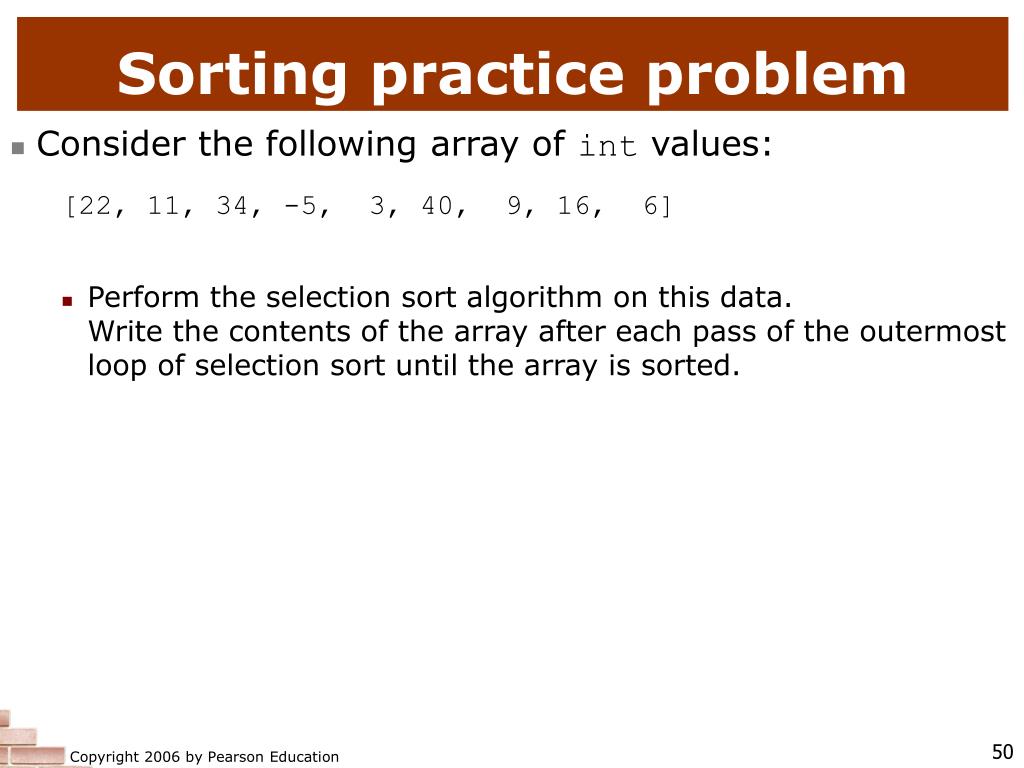 Sorting practice problem

Consider the following array of int values:

[22, 11, 34, -5,  3, 40,  9, 16,  6]

Perform the selection sort algorithm on this data.
Write the contents of the array after each pass of the outermost loop of selection sort until the array is sorted.

Copyright 2006 by Pearson Education

50